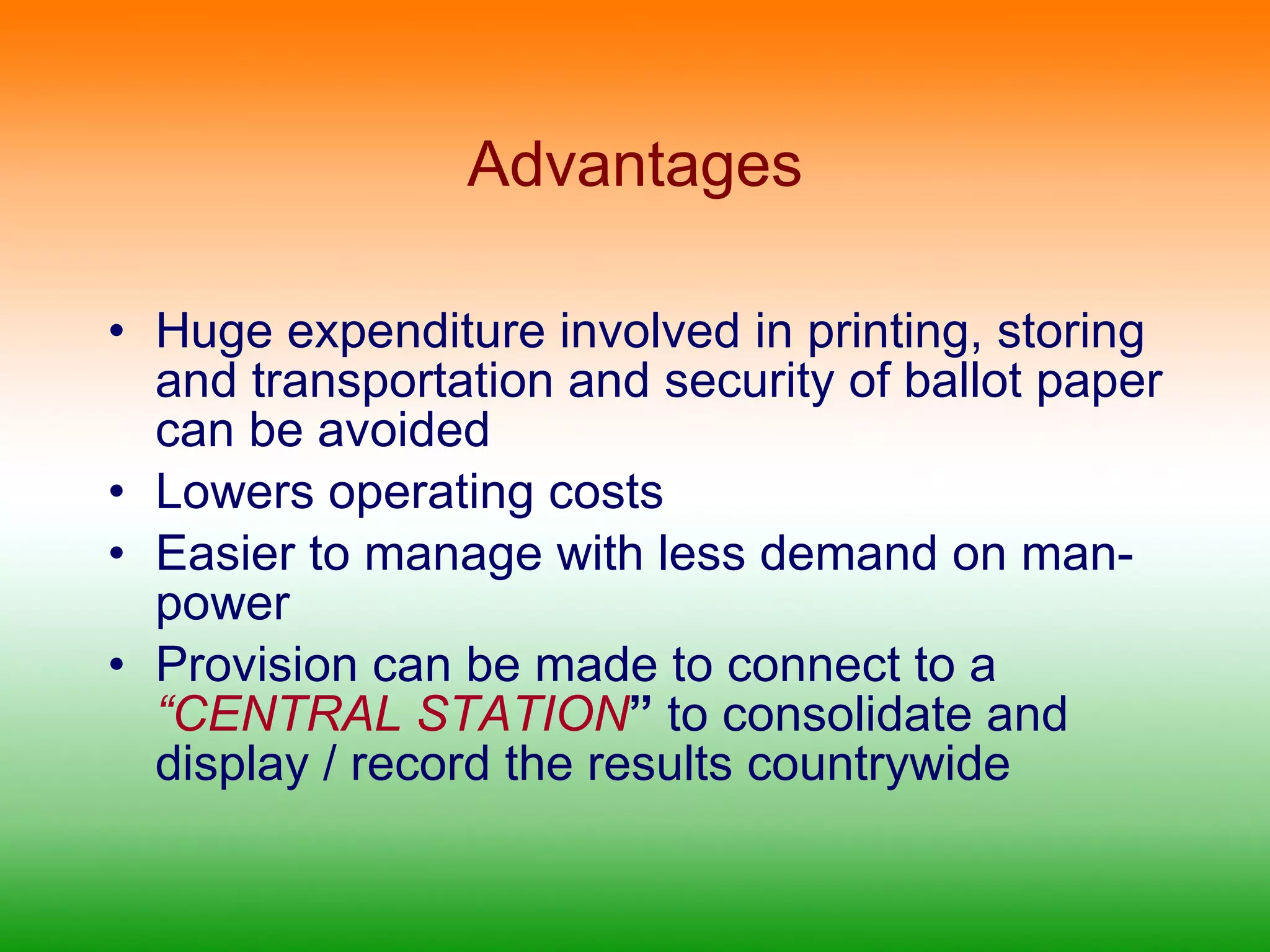 Advantages

• Huge expenditure involved in printing, storing and transportation and security of ballot paper can be avoided
• Lowers operating costs
• Easier to manage with less demand on man-power
• Provision can be made to connect to a “CENTRAL STATION” to consolidate and display / record the results countrywide